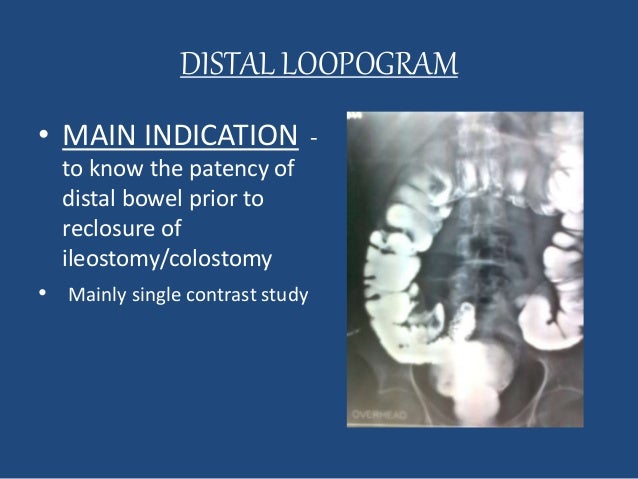 DISTAL LOOPOGRAM

• MAIN INDICATION - to know the patency of distal bowel prior to reclosure of ileostomy/colostomy

• Mainly single contrast study

OVERHEAD